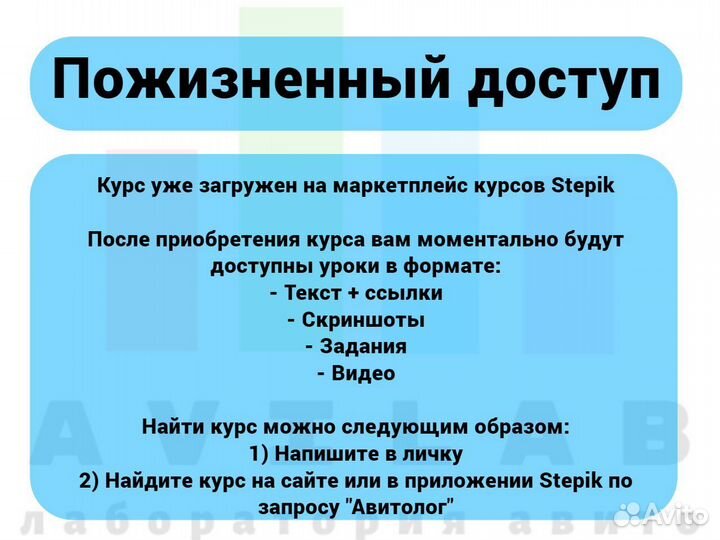 Пожизненный доступ

Курс уже загружен на маркетплейс курсов Stepik

После приобретения курса вам моментально будут доступны уроки в формате:
- Текст + ссылки
- Скриншоты
- Задания
- Видео

Найти курс можно следующим образом:
1) Напишите в личку
2) Найдите курс на сайте или в приложении Stepik по запросу "Авитолог"

AVITLAB
лаборатория авито

Avito